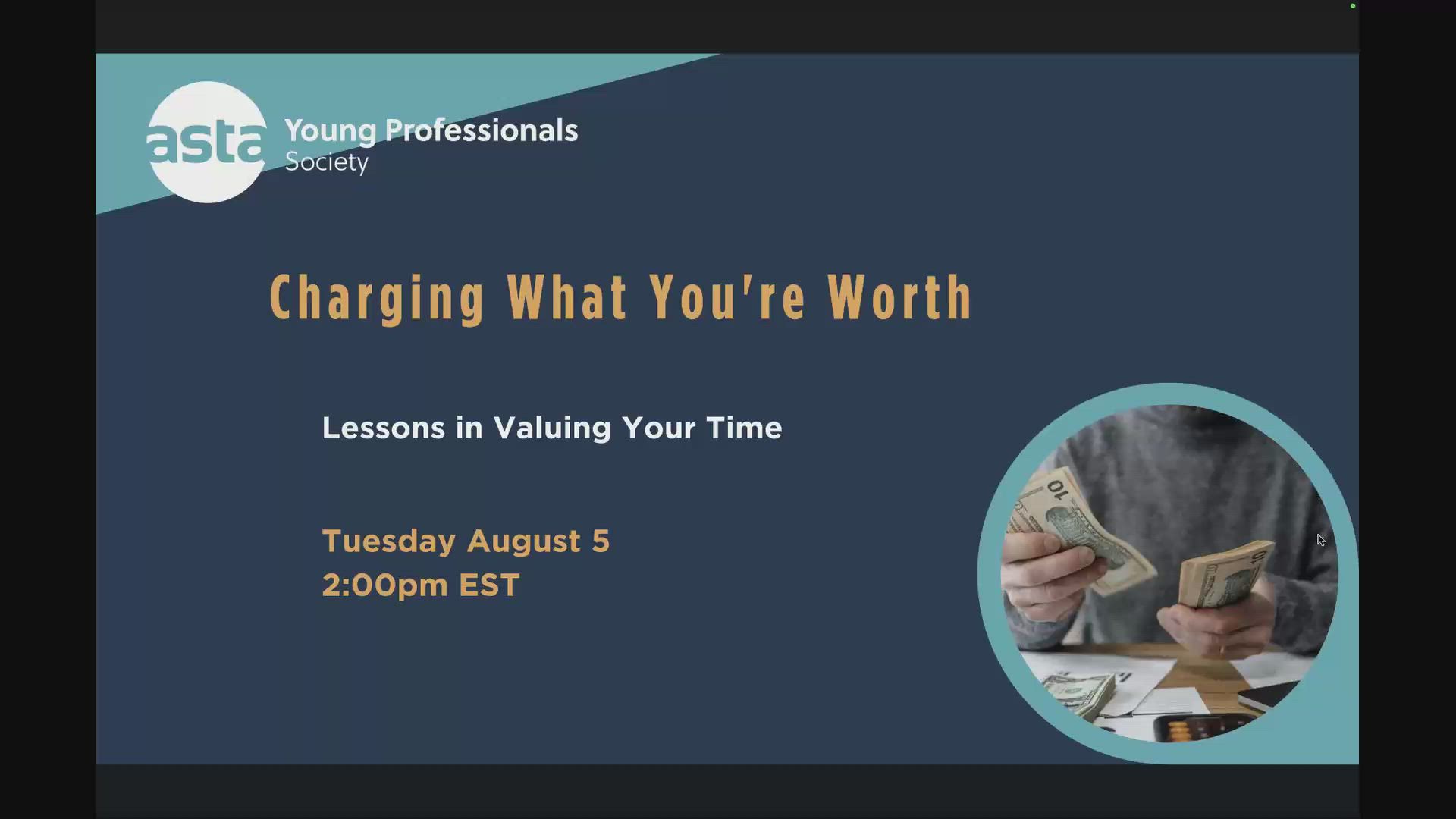 asta Young Professionals Society

Charging What You're Worth

Lessons in Valuing Your Time

Tuesday August 5
2:00pm EST